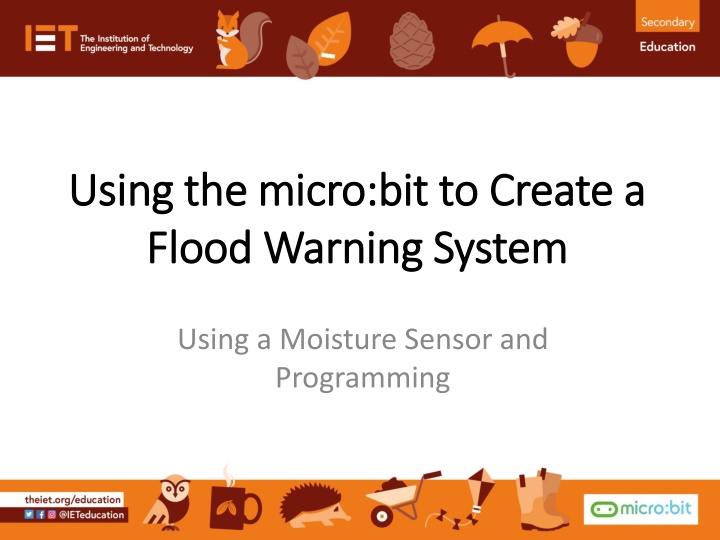 IET The Institution of Engineering and Technology

Secondary
Education

Using the micro:bit to Create a Flood Warning System

Using a Moisture Sensor and Programming

theiet.org/education
@IETeducation

micro:bit